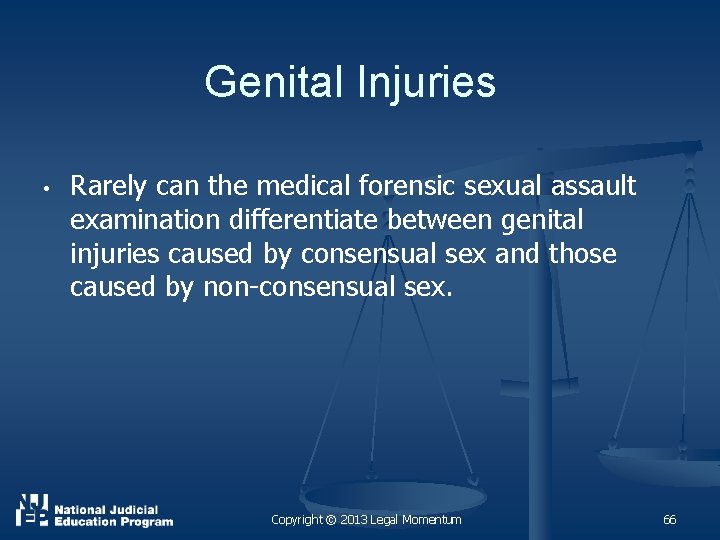 Genital Injuries

• Rarely can the medical forensic sexual assault examination differentiate between genital injuries caused by consensual sex and those caused by non-consensual sex.

NJEP National Judicial Education Program

Copyright © 2013 Legal Momentum

66